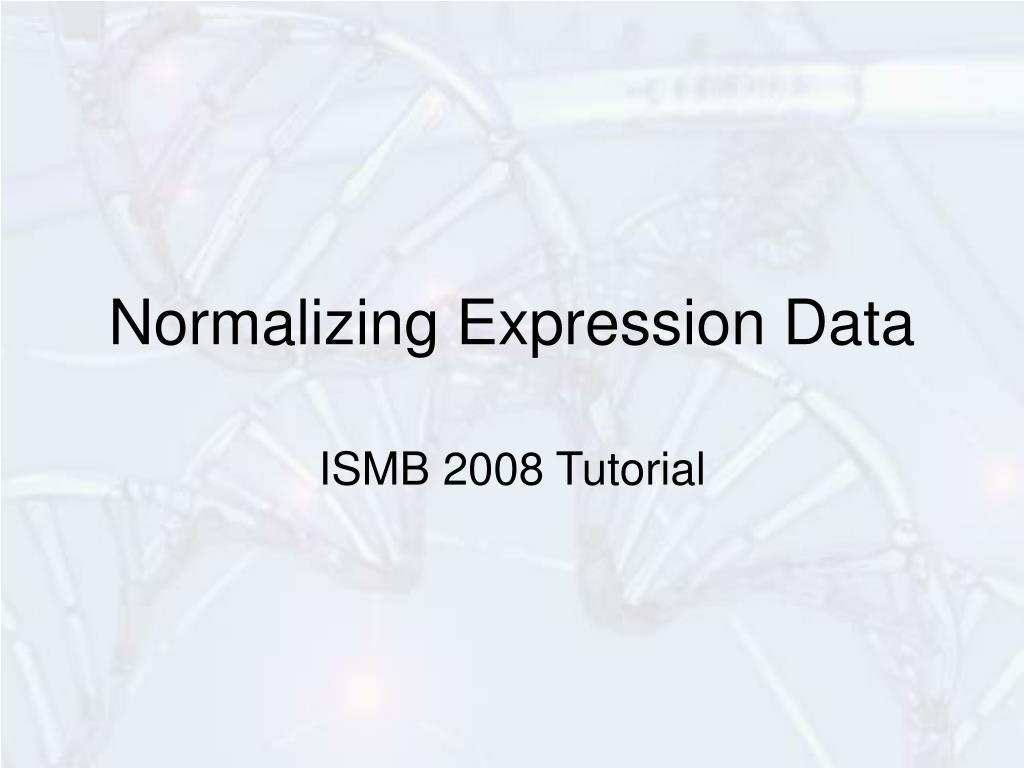 Normalizing Expression Data

ISMB 2008 Tutorial